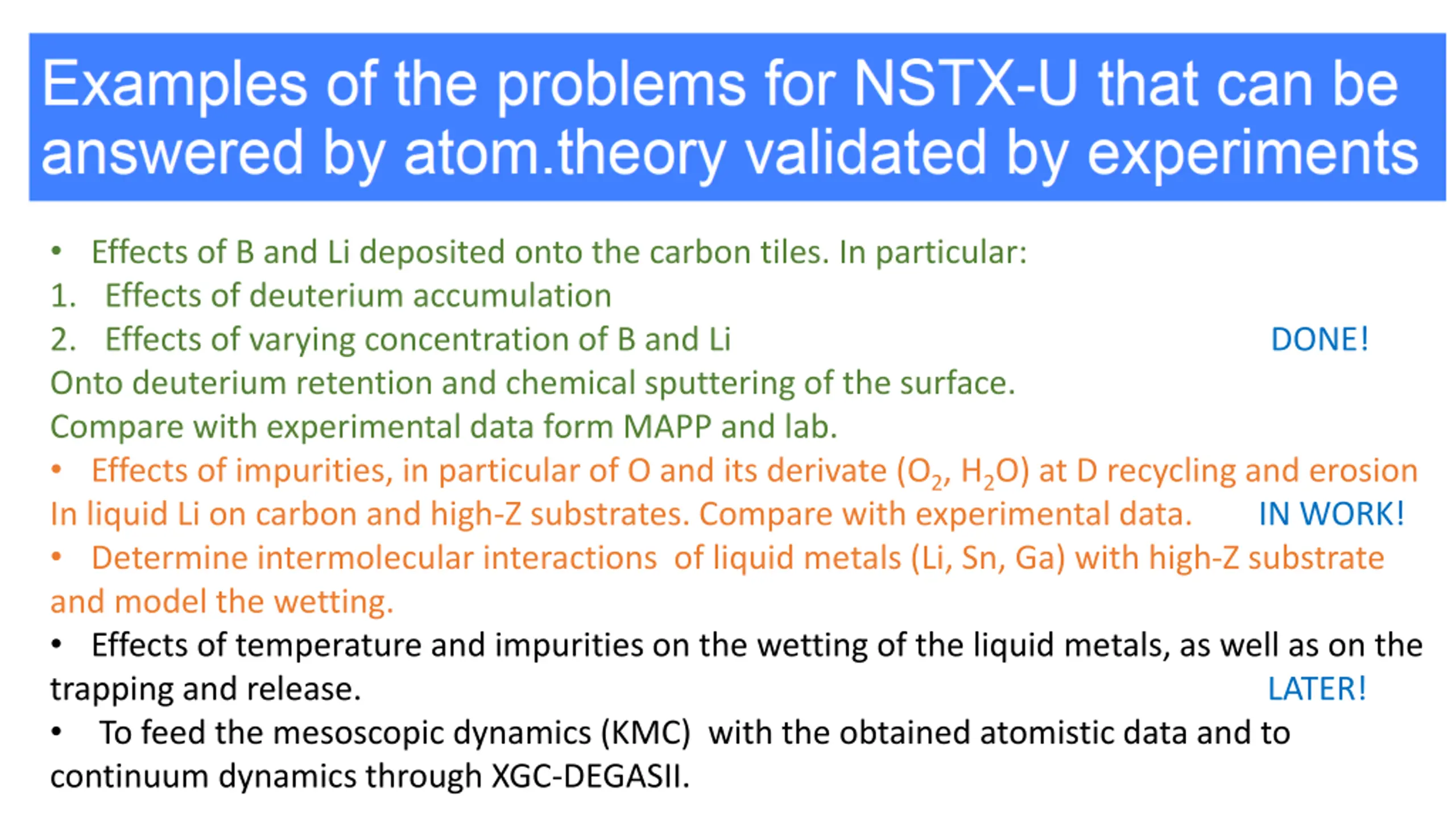 Examples of the problems for NSTX-U that can be answered by atom.theory validated by experiments

• Effects of B and Li deposited onto the carbon tiles. In particular:
1. Effects of deuterium accumulation
2. Effects of varying concentration of B and Li DONE!
Onto deuterium retention and chemical sputtering of the surface.
Compare with experimental data form MAPP and lab.

• Effects of impurities, in particular of O and its derivate ($O_2$, $H_2O$) at D recycling and erosion In liquid Li on carbon and high-Z substrates. Compare with experimental data. IN WORK!

• Determine intermolecular interactions of liquid metals (Li, Sn, Ga) with high-Z substrate and model the wetting.

• Effects of temperature and impurities on the wetting of the liquid metals, as well as on the trapping and release. LATER!

• To feed the mesoscopic dynamics (KMC) with the obtained atomistic data and to continuum dynamics through XGC-DEGASII.